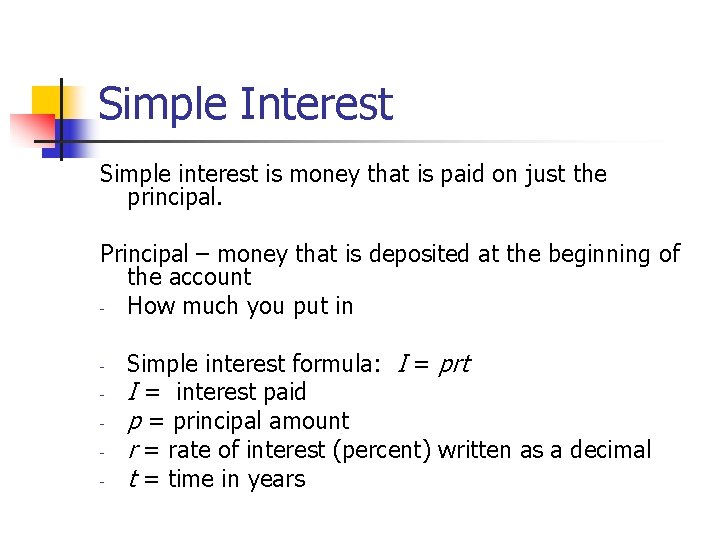 Simple Interest

Simple interest is money that is paid on just the principal.

Principal – money that is deposited at the beginning of the account
- How much you put in

- Simple interest formula: $I = prt$
- $I$ = interest paid
- $p$ = principal amount
- $r$ = rate of interest (percent) written as a decimal
- $t$ = time in years